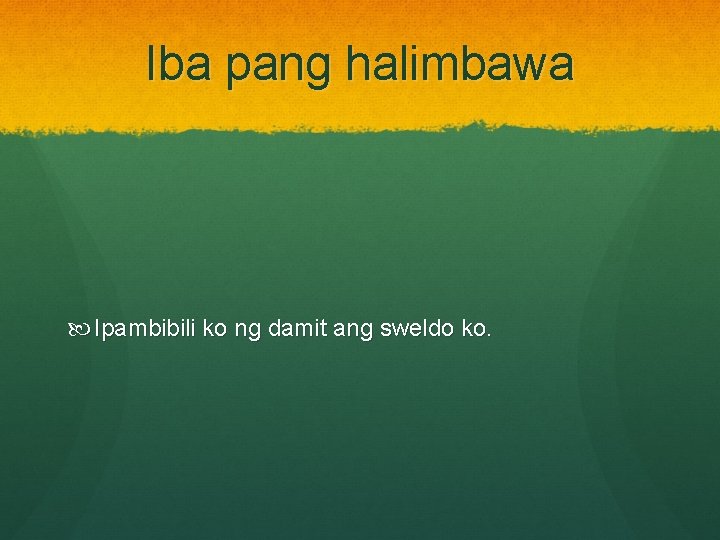 Iba pang halimbawa

Ipambibili ko ng damit ang sweldo ko.